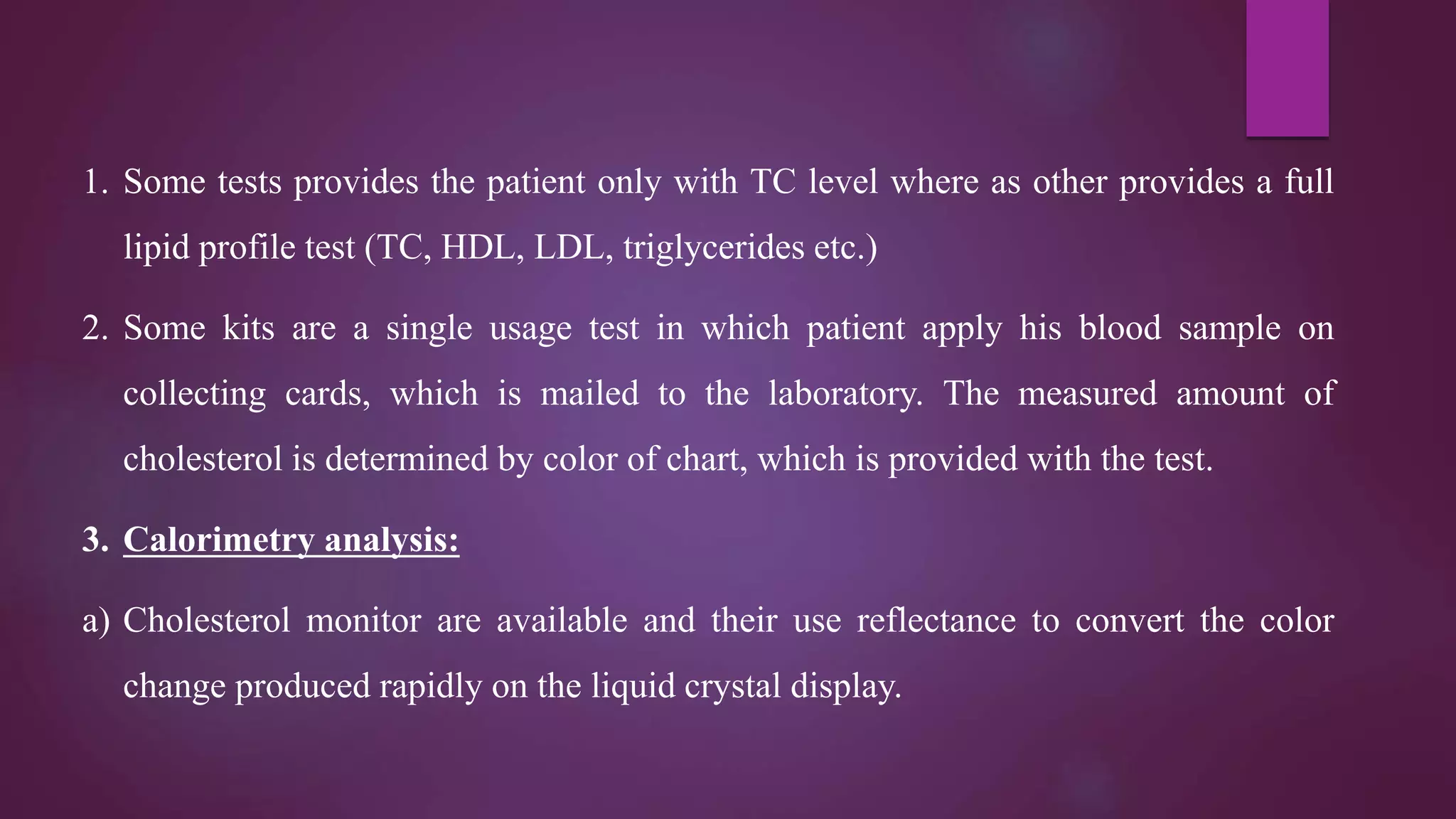 1. Some tests provides the patient only with TC level where as other provides a full lipid profile test (TC, HDL, LDL, triglycerides etc.)

2. Some kits are a single usage test in which patient apply his blood sample on collecting cards, which is mailed to the laboratory. The measured amount of cholesterol is determined by color of chart, which is provided with the test.

3. Calorimetry analysis:

a) Cholesterol monitor are available and their use reflectance to convert the color change produced rapidly on the liquid crystal display.